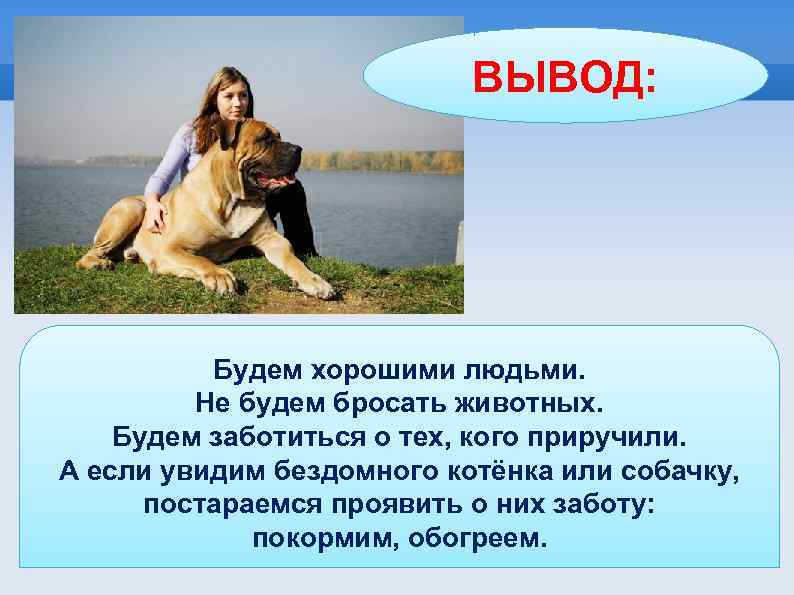 ВЫВОД:

Будем хорошими людьми.
Не будем бросать животных.
Будем заботиться о тех, кого приручили.
А если увидим бездомного котёнка или собачку, постараемся проявить о них заботу: покормим, обогреем.